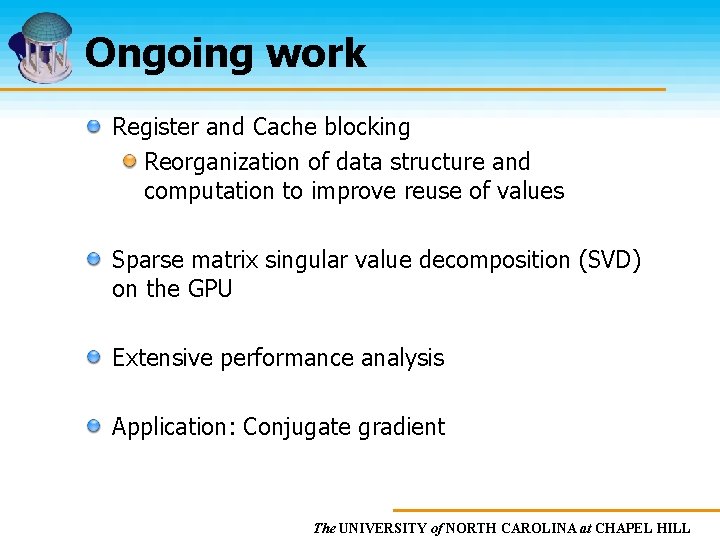 Ongoing work

Register and Cache blocking

Reorganization of data structure and computation to improve reuse of values

Sparse matrix singular value decomposition (SVD) on the GPU

Extensive performance analysis

Application: Conjugate gradient

The UNIVERSITY of NORTH CAROLINA at CHAPEL HILL